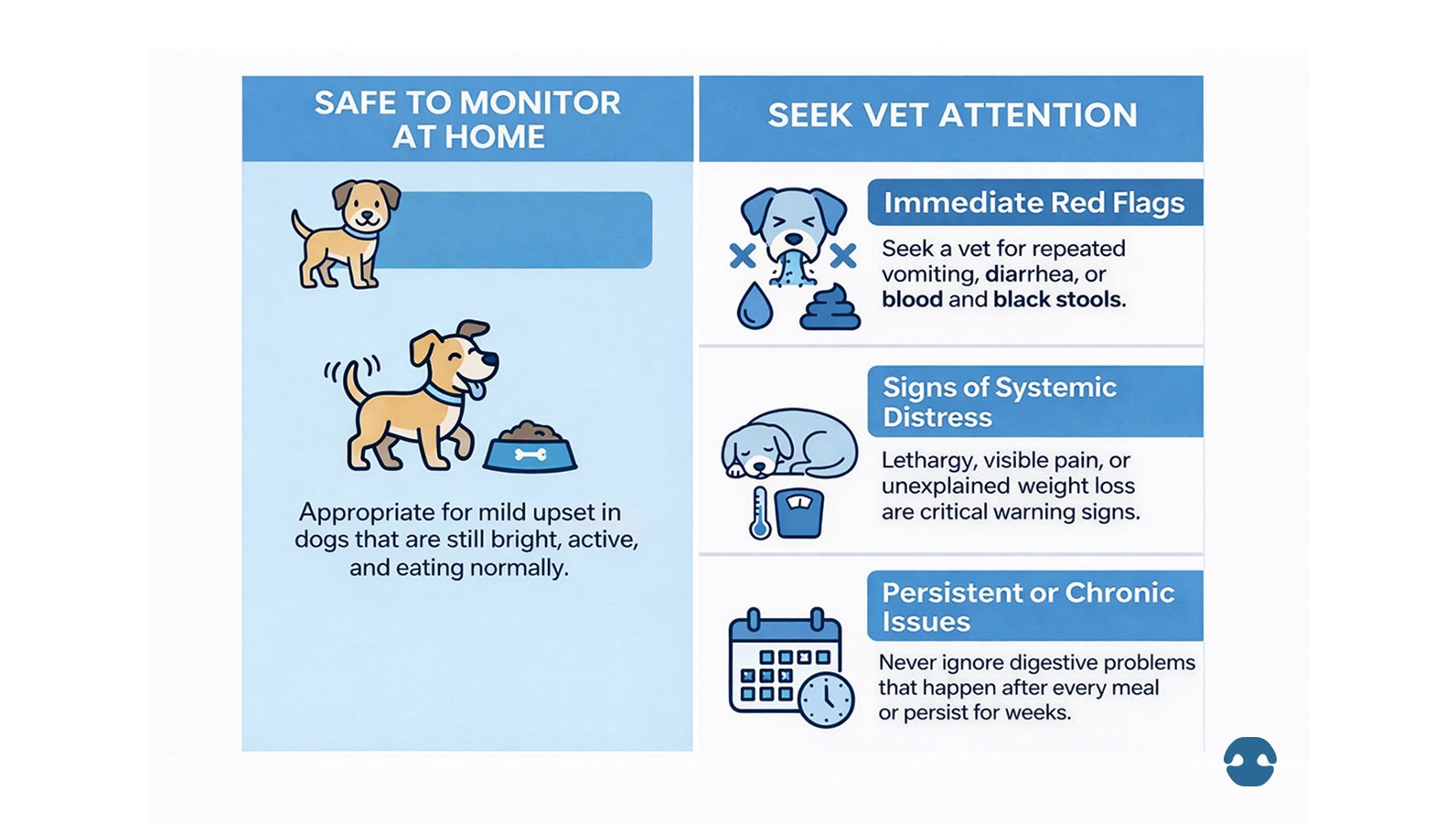 SAFE TO MONITOR AT HOME

Appropriate for mild upset in dogs that are still bright, active, and eating normally.

SEEK VET ATTENTION

Immediate Red Flags

Seek a vet for repeated vomiting, diarrhea, or blood and black stools.

Signs of Systemic Distress

Lethargy, visible pain, or unexplained weight loss are critical warning signs.

Persistent or Chronic Issues

Never ignore digestive problems that happen after every meal or persist for weeks.